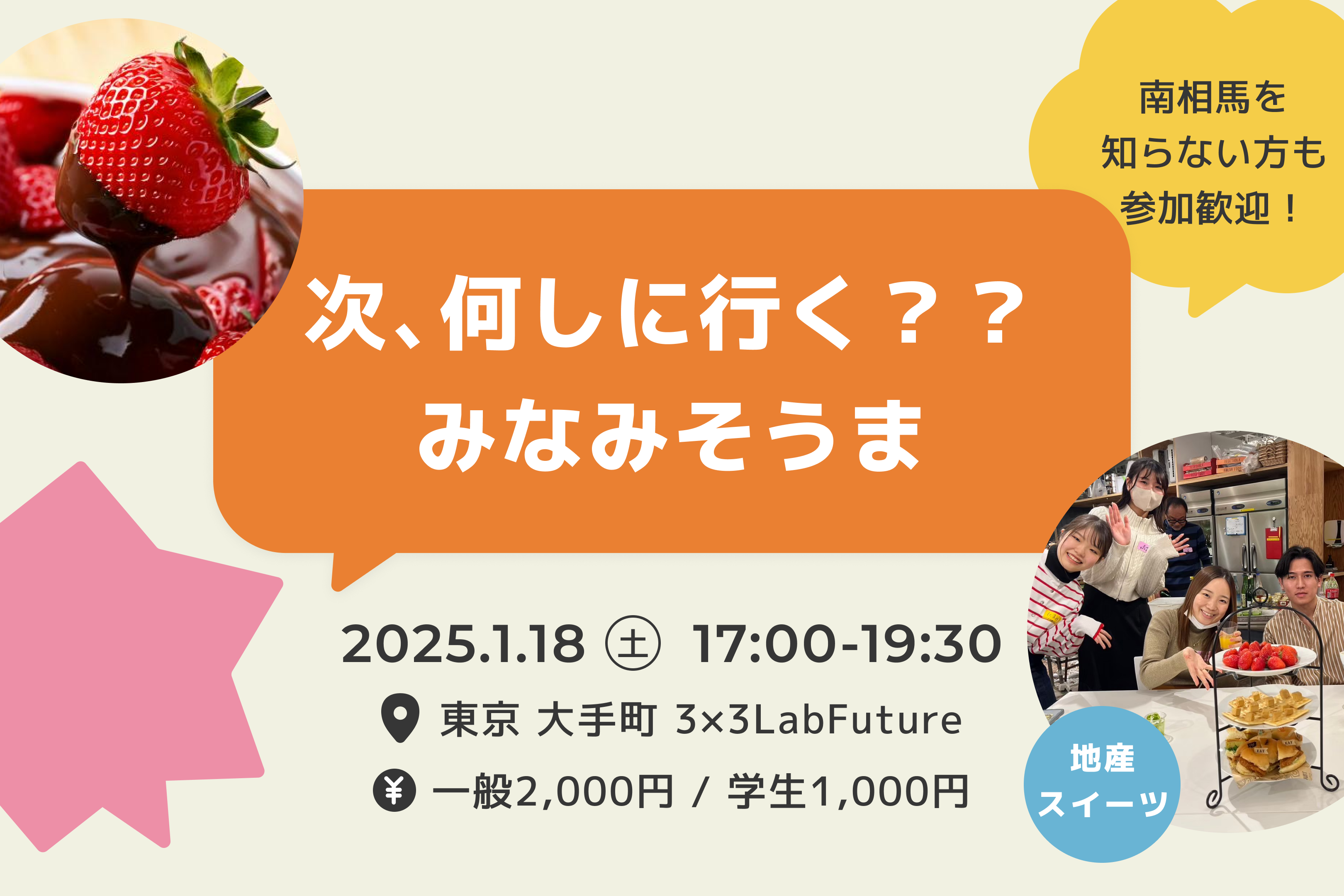 南相馬を
知らない方も
参加歓迎！

次、何しに行く？？
みなみそうま

2025.1.18 ㊏ 17:00-19:30

東京 大手町 3×3LabFuture

¥ 一般2,000円 / 学生1,000円

地産
スイーツ